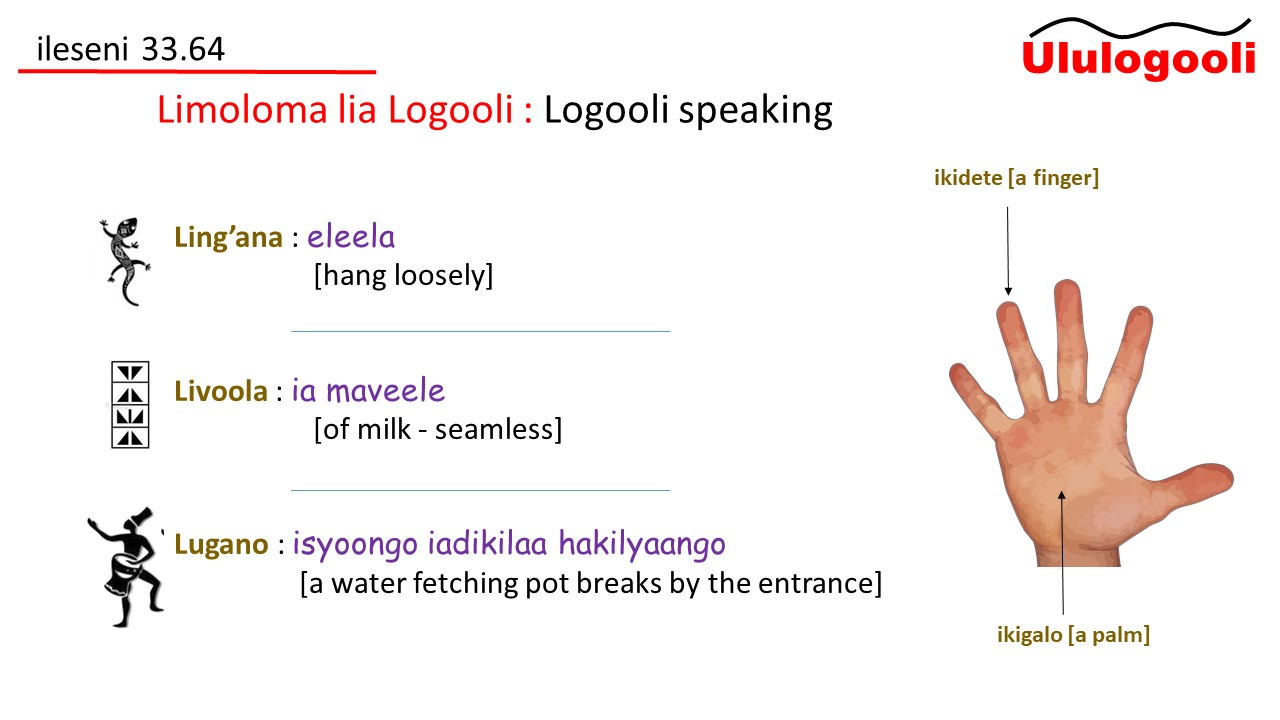 ileseni 33.64

Ululogooli

Limoloma lia Logooli : Logooli speaking

Ling'ana : eleela
[hang loosely]

Livoola : ia maveele
[of milk - seamless]

Lugano : isyoongo iadikilaa hakilyaango
[a water fetching pot breaks by the entrance]

ikidete [a finger]

ikigalo [a palm]